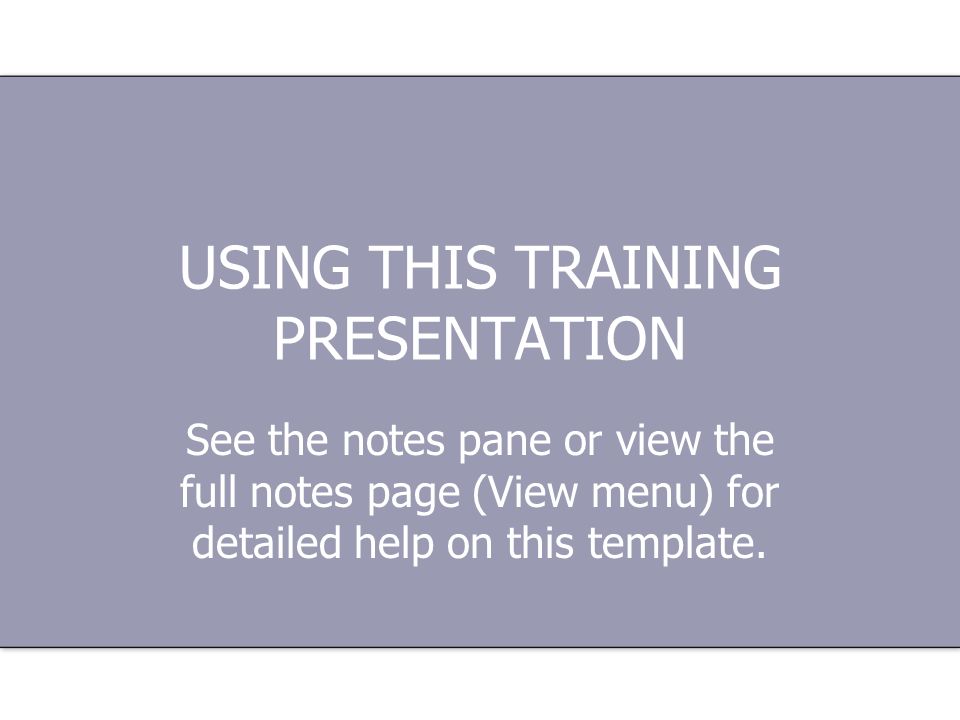 USING THIS TRAINING PRESENTATION

See the notes pane or view the full notes page (View menu) for detailed help on this template.